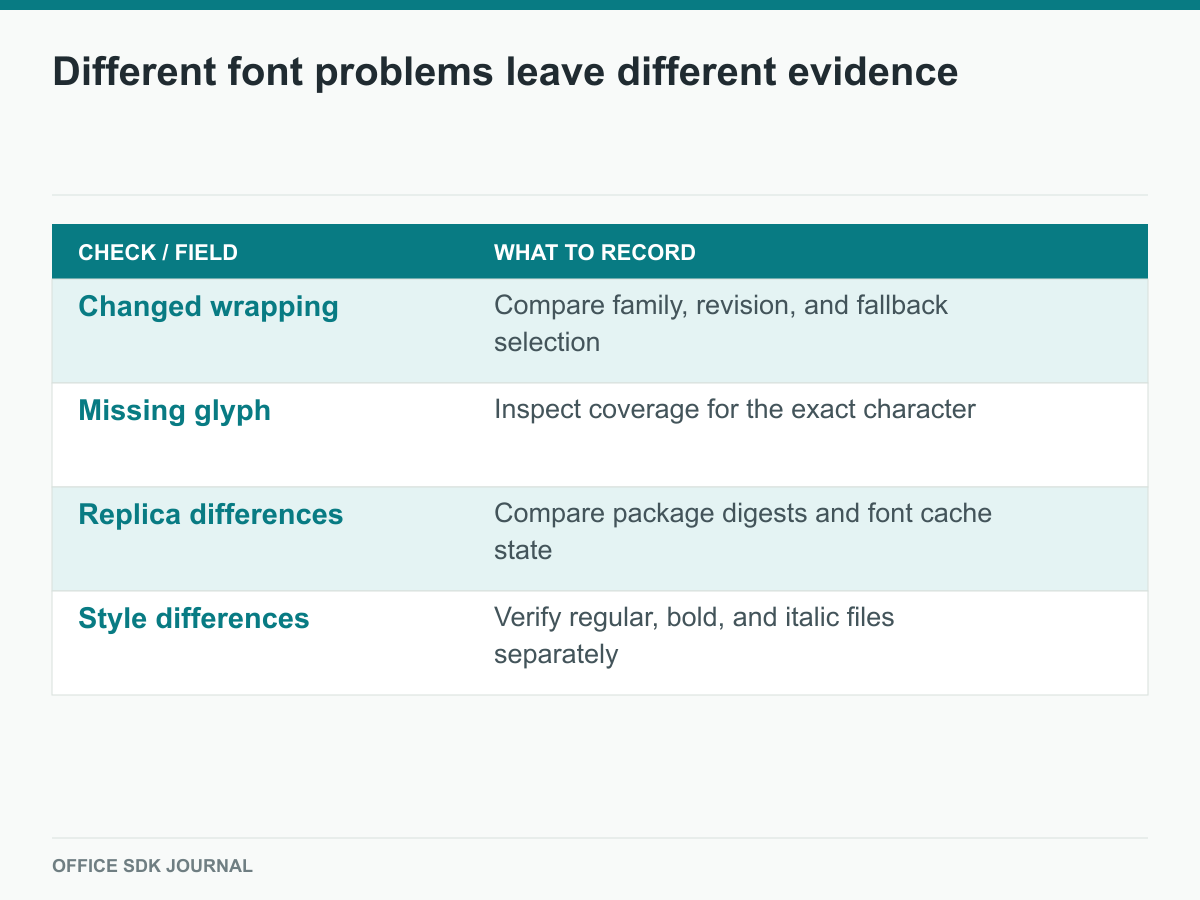 Different font problems leave different evidence

| CHECK / FIELD | WHAT TO RECORD |
|---|---|
| Changed wrapping | Compare family, revision, and fallback selection |
| Missing glyph | Inspect coverage for the exact character |
| Replica differences | Compare package digests and font cache state |
| Style differences | Verify regular, bold, and italic files separately |

OFFICE SDK JOURNAL